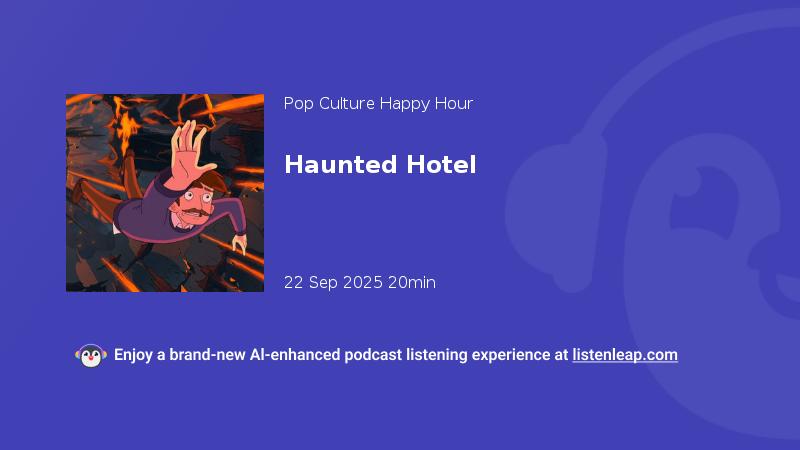 Pop Culture Happy Hour

Haunted Hotel

22 Sep 2025 20min

Enjoy a brand-new AI-enhanced podcast listening experience at listenleap.com